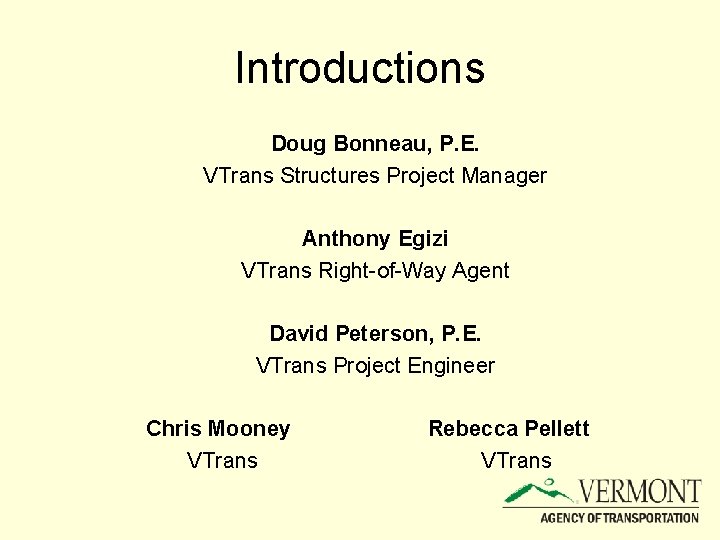 Introductions

Doug Bonneau, P.E.
VTrans Structures Project Manager

Anthony Egizi
VTrans Right-of-Way Agent

David Peterson, P.E.
VTrans Project Engineer

Chris Mooney
VTrans

Rebecca Pellett
VTrans

VERMONT
AGENCY OF TRANSPORTATION